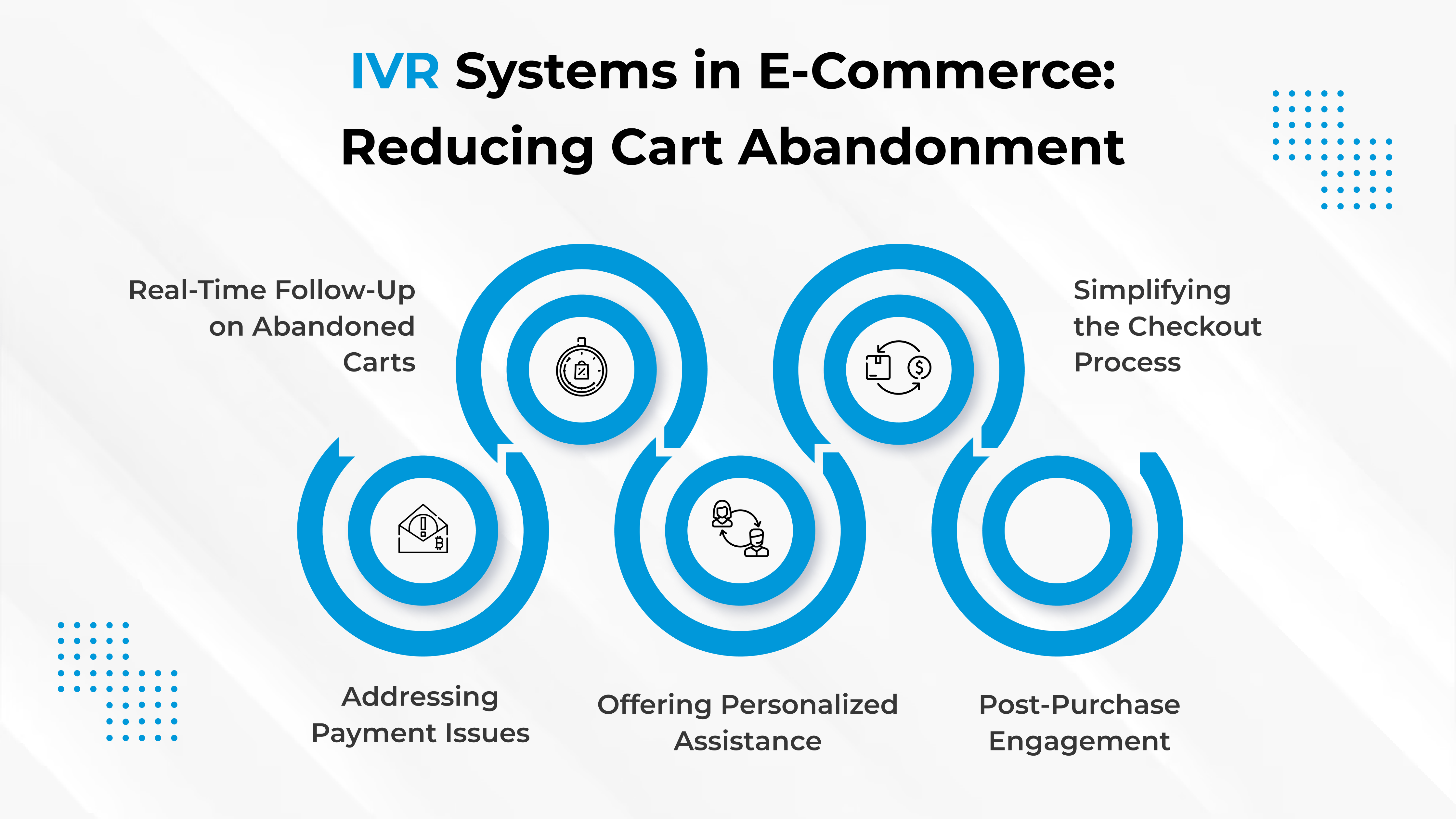 IVR Systems in E-Commerce: Reducing Cart Abandonment

Real-Time Follow-Up on Abandoned Carts

Simplifying the Checkout Process

Addressing Payment Issues

Offering Personalized Assistance

Post-Purchase Engagement